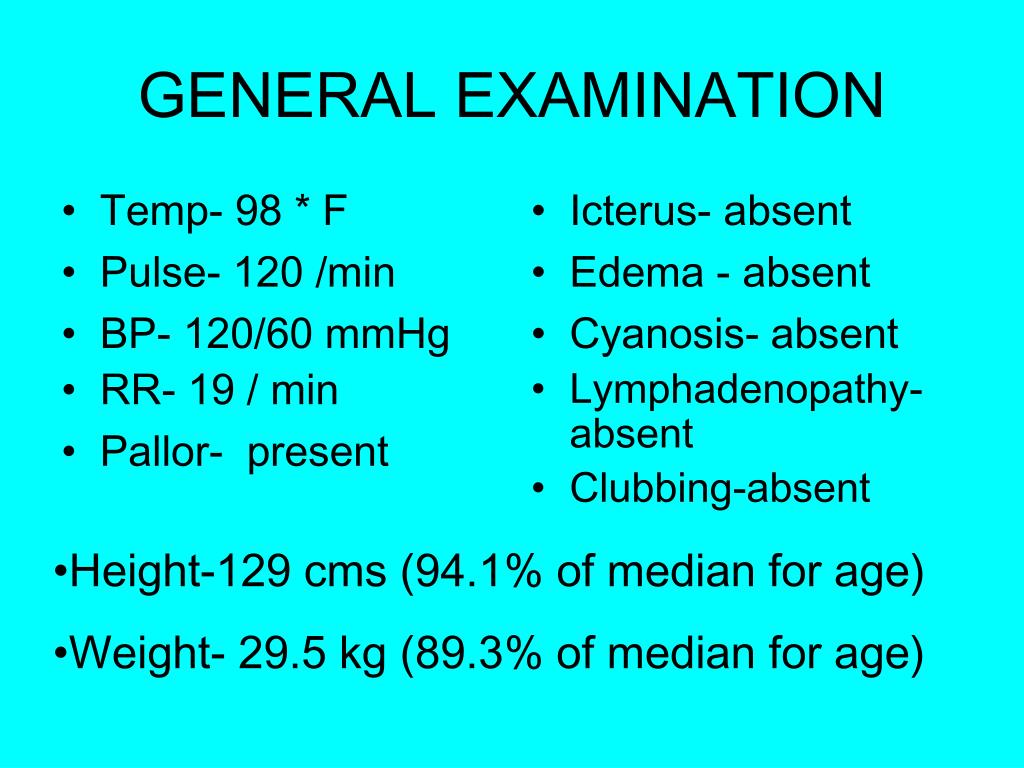 GENERAL EXAMINATION

• Temp- 98 * F
• Pulse- 120 /min
• BP- 120/60 mmHg
• RR- 19 / min
• Pallor- present

• Icterus- absent
• Edema - absent
• Cyanosis- absent
• Lymphadenopathy- absent
• Clubbing-absent

•Height-129 cms (94.1% of median for age)

•Weight- 29.5 kg (89.3% of median for age)